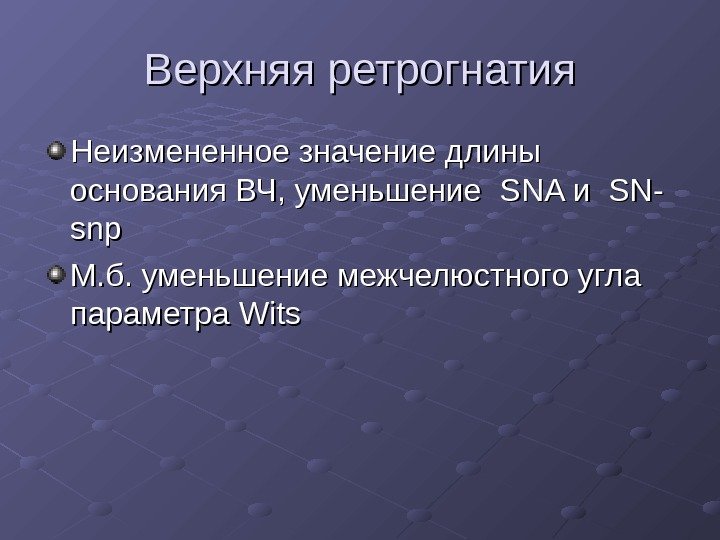 Верхняя ретрогнатия

Неизмененное значение длины основания ВЧ, уменьшение SNA и SN-snp

М.б. уменьшение межчелюстного угла параметра Wits